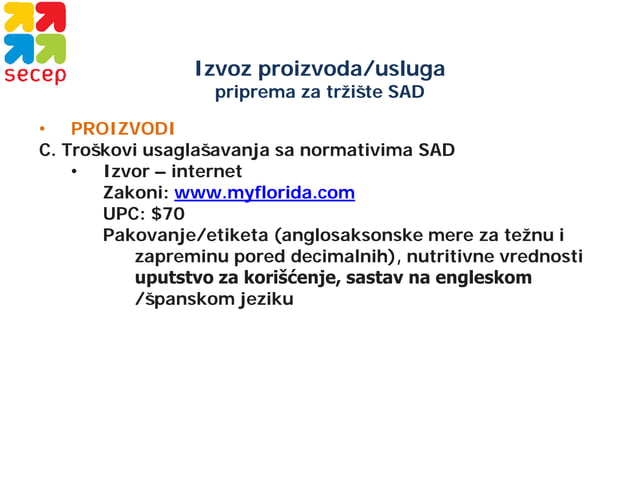 secep

Izvoz proizvoda/usluga
priprema za tržište SAD

• PROIZVODI
C. Troškovi usaglašavanja sa normativima SAD
• Izvor – internet
Zakoni: www.myflorida.com
UPC: $70
Pakovanje/etiketa (anglosaksonske mere za težnu i zapreminu pored decimalnih), nutritivne vrednosti uputstvo za korišćenje, sastav na engleskom /španskom jeziku